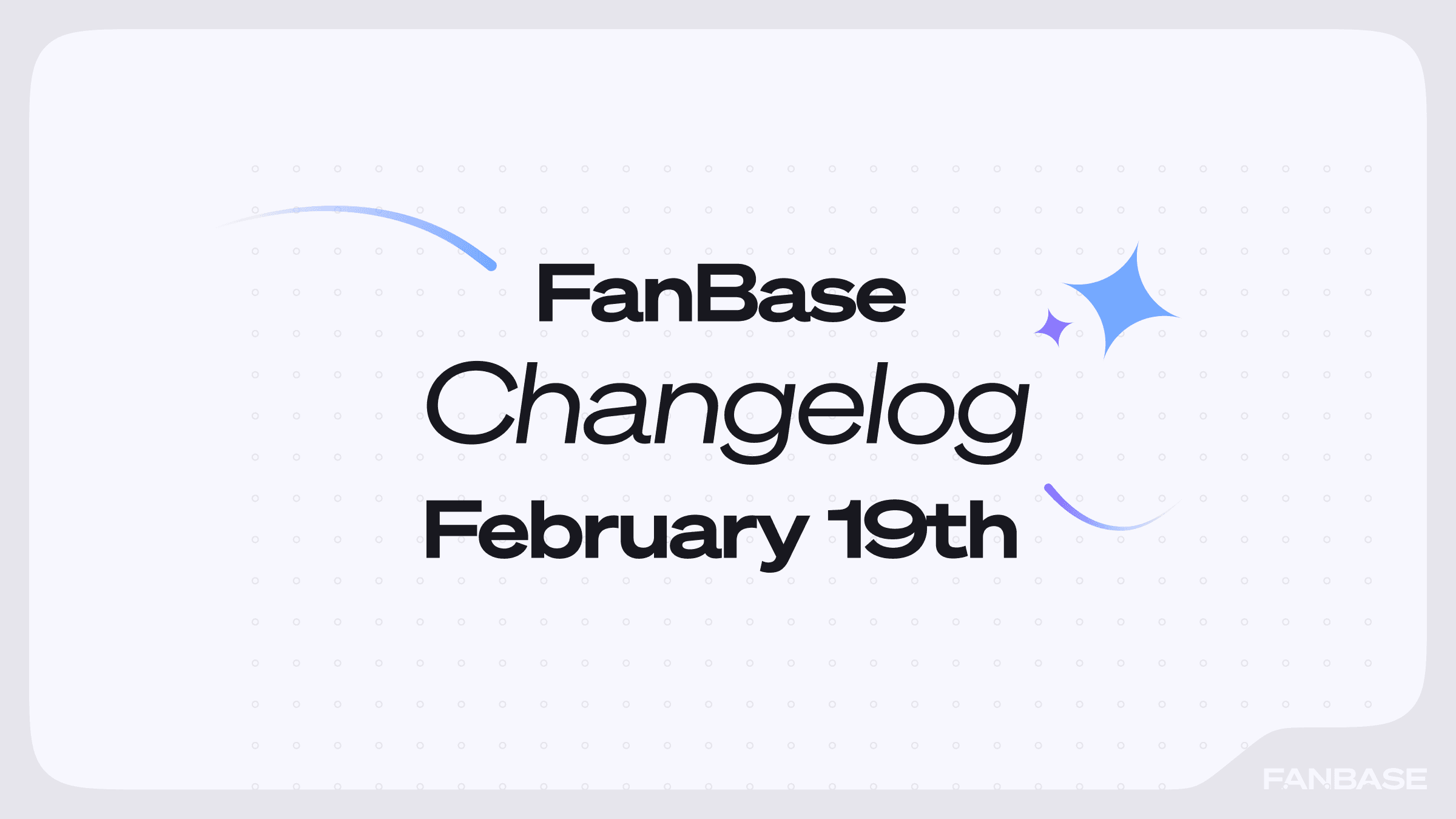 FanBase
Changelog
February 19th

FANBASE